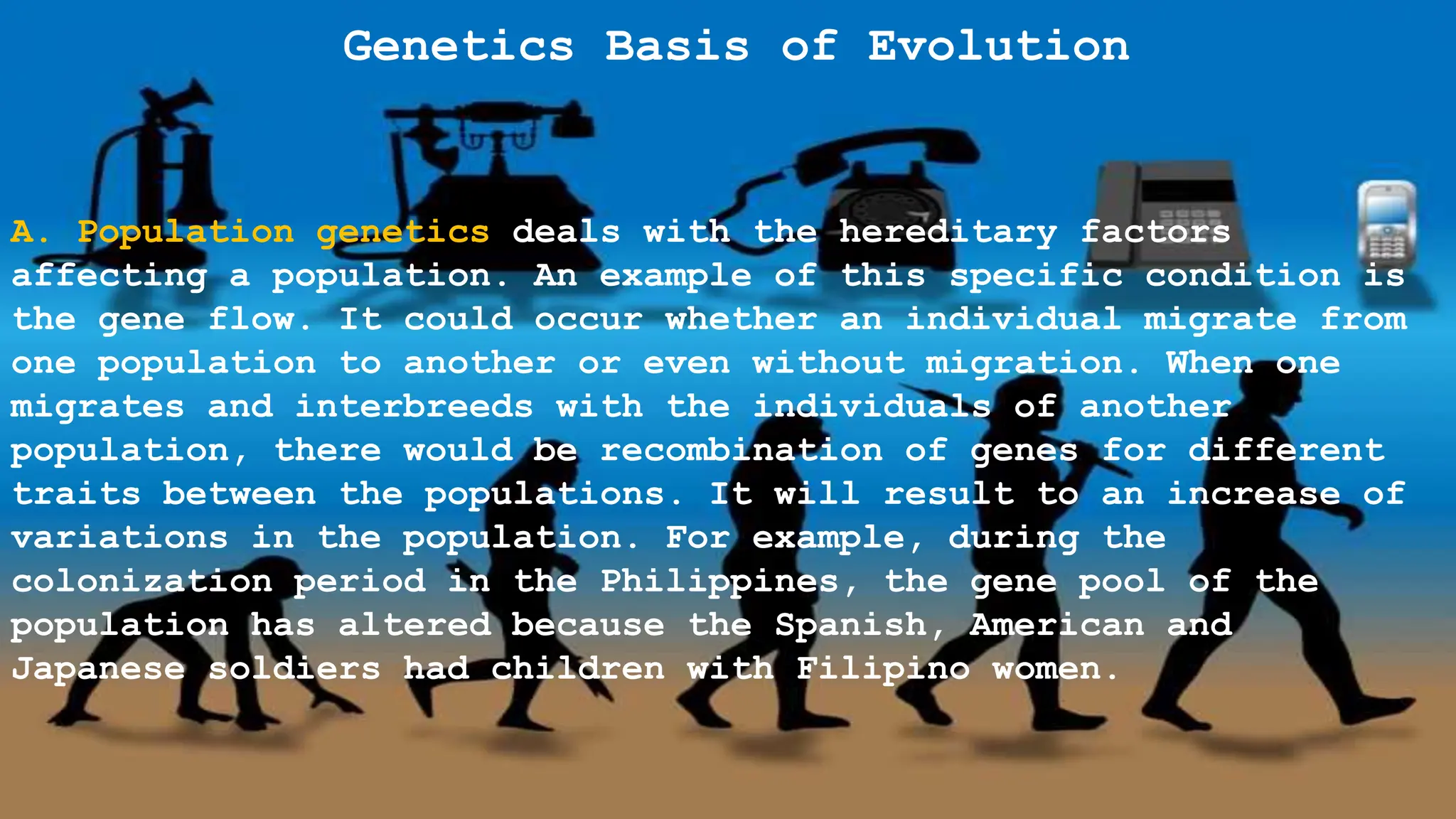 Genetics Basis of Evolution

A. Population genetics deals with the hereditary factors affecting a population. An example of this specific condition is the gene flow. It could occur whether an individual migrate from one population to another or even without migration. When one migrates and interbreeds with the individuals of another population, there would be recombination of genes for different traits between the populations. It will result to an increase of variations in the population. For example, during the colonization period in the Philippines, the gene pool of the population has altered because the Spanish, American and Japanese soldiers had children with Filipino women.